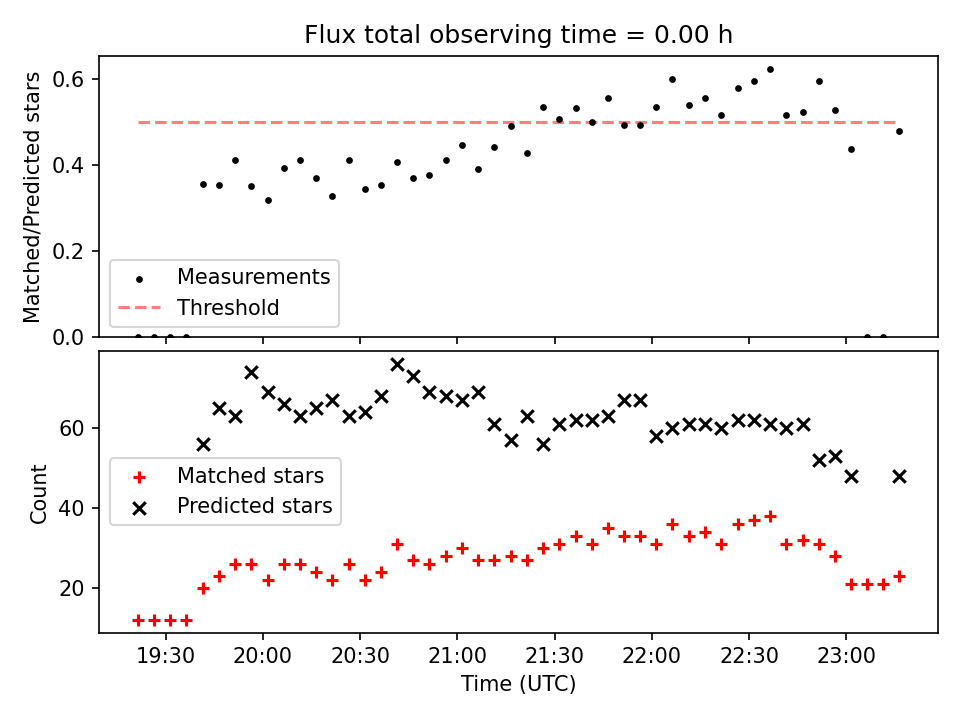 Flux total observing time = 0.00 h

Matched/Predicted stars

0.6
0.4
0.2
0.0

Measurements
Threshold

Count

60
40
20

Matched stars
Predicted stars

19:30 20:00 20:30 21:00 21:30 22:00 22:30 23:00

Time (UTC)